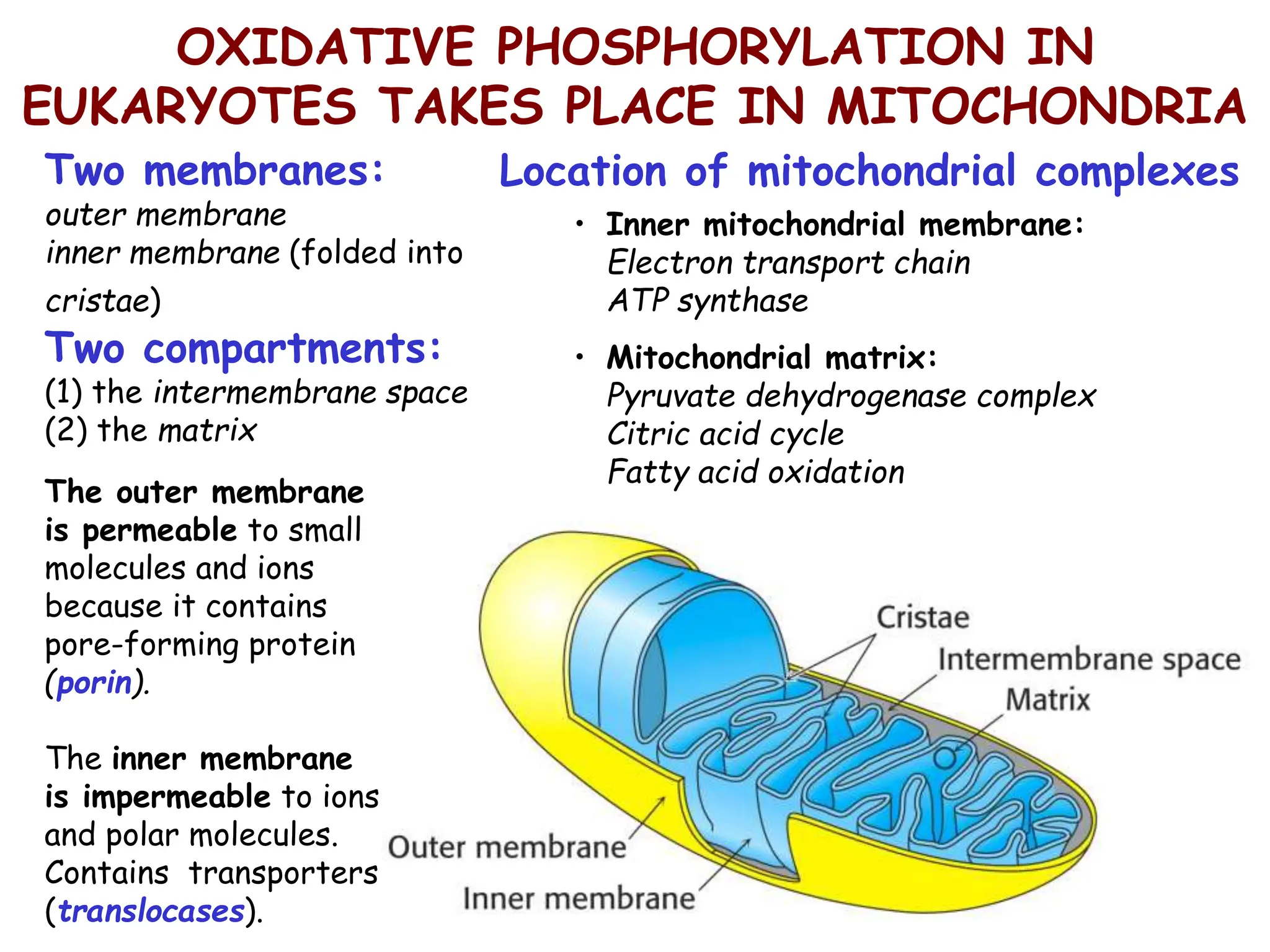 OXIDATIVE PHOSPHORYLATION IN EUKARYOTES TAKES PLACE IN MITOCHONDRIA

Two membranes:
outer membrane
inner membrane (folded into cristae)

Two compartments:
(1) the intermembrane space
(2) the matrix

The outer membrane is permeable to small molecules and ions because it contains pore-forming protein (porin).

The inner membrane is impermeable to ions and polar molecules. Contains transporters (translocases).

Location of mitochondrial complexes

• Inner mitochondrial membrane:
Electron transport chain
ATP synthase

• Mitochondrial matrix:
Pyruvate dehydrogenase complex
Citric acid cycle
Fatty acid oxidation

Cristae
Intermembrane space
Matrix
Outer membrane
Inner membrane